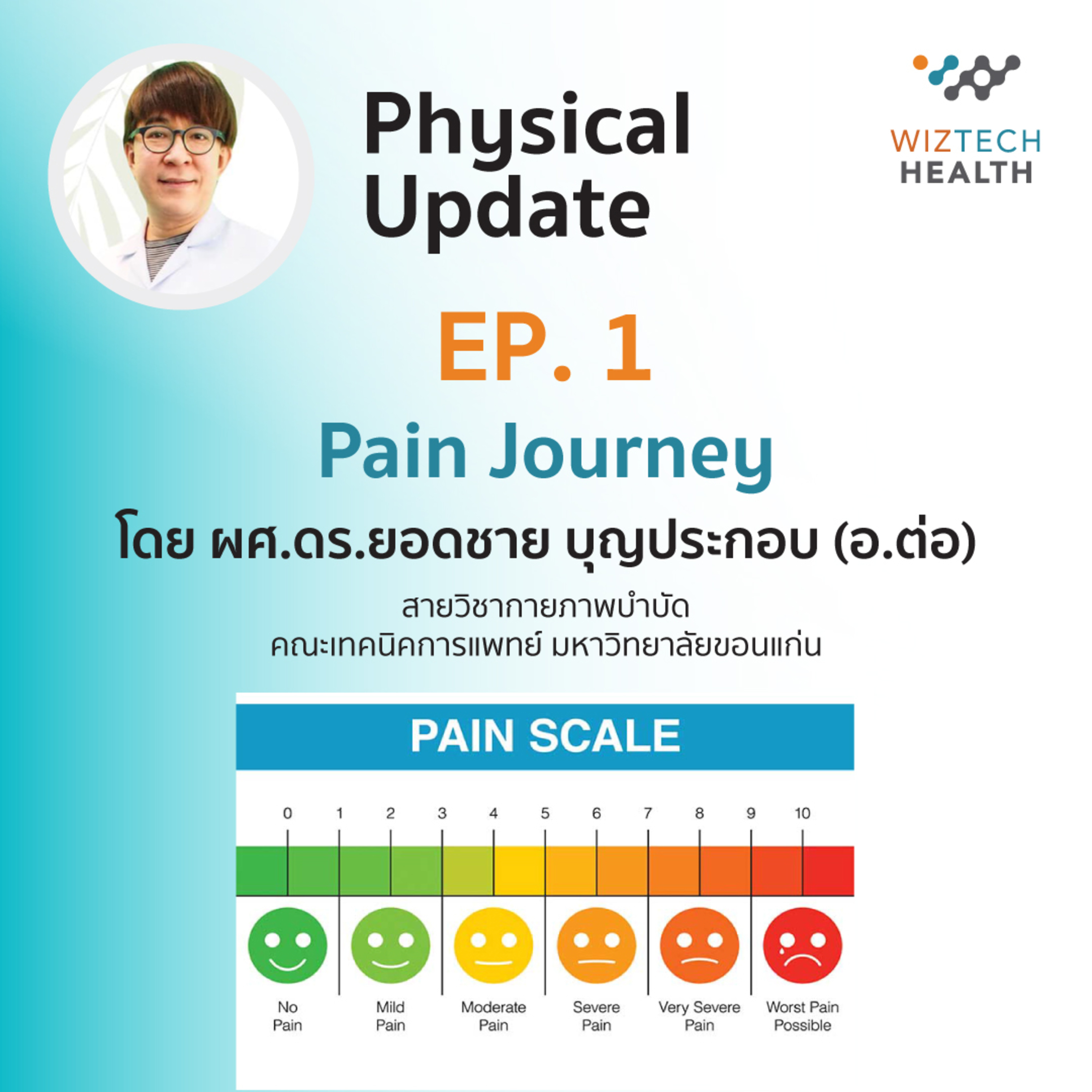 Physical Update

WIZTECH HEALTH

EP. 1

Pain Journey

โดย ผศ.ดร.ยอดชาย บุญประกอบ (อ.ต่อ)

สายวิชากายภาพบำบัด
คณะเทคนิคการแพทย์ มหาวิทยาลัยขอนแก่น

PAIN SCALE

0 1 2 3 4 5 6 7 8 9 10

No Pain

Mild Pain

Moderate Pain

Severe Pain

Very Severe Pain

Worst Pain Possible